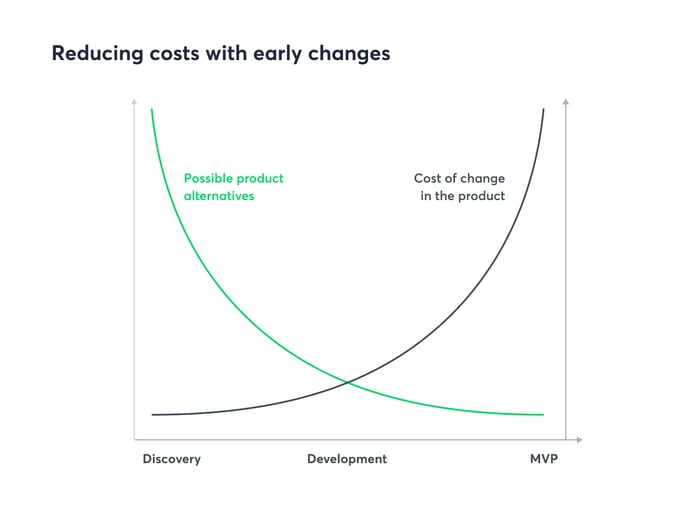 Reducing costs with early changes

Possible product alternatives

Cost of change in the product

Discovery

Development

MVP